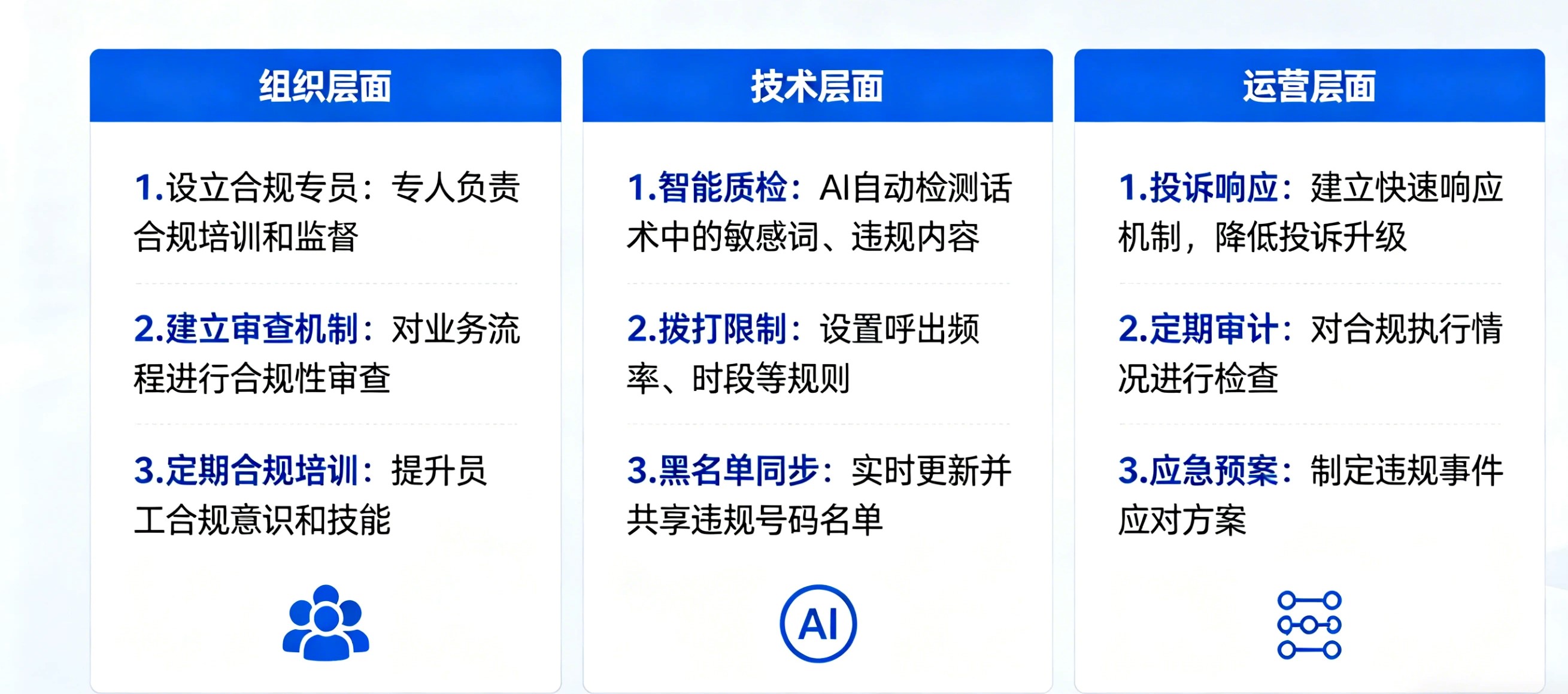 组织层面

1.设立合规专员：专人负责合规培训和监督

2.建立审查机制：对业务流程进行合规性审查

3.定期合规培训：提升员工合规意识和技能

技术层面

1.智能质检：AI自动检测话术中的敏感词、违规内容

2.拨打限制：设置呼出频率、时段等规则

3.黑名单同步：实时更新并共享违规号码名单

AI

运营层面

1.投诉响应：建立快速响应机制，降低投诉升级

2.定期审计：对合规执行情况进行检查

3.应急预案：制定违规事件应对方案